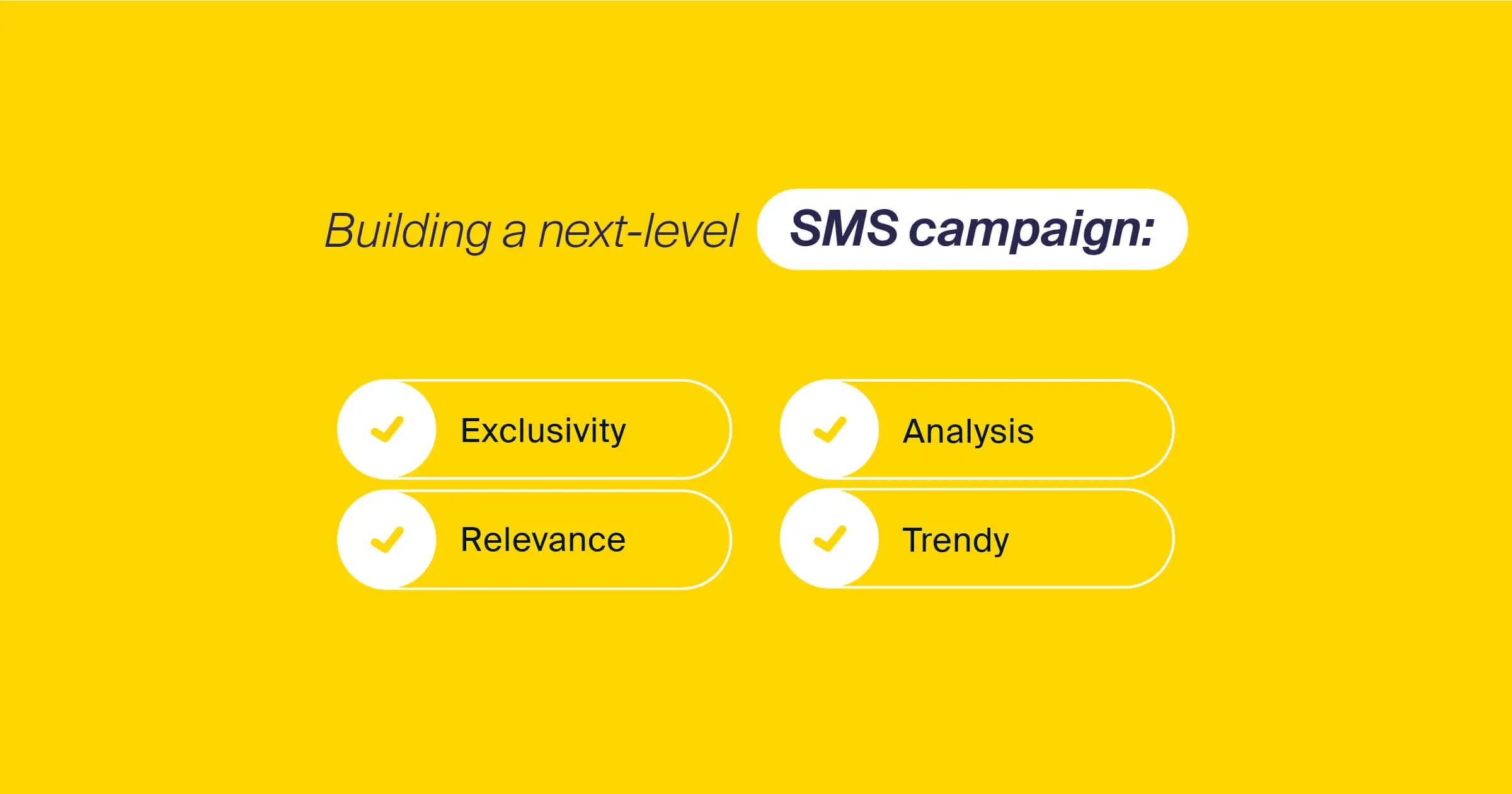 Building a next-level SMS campaign:

Exclusivity

Relevance

Analysis

Trendy